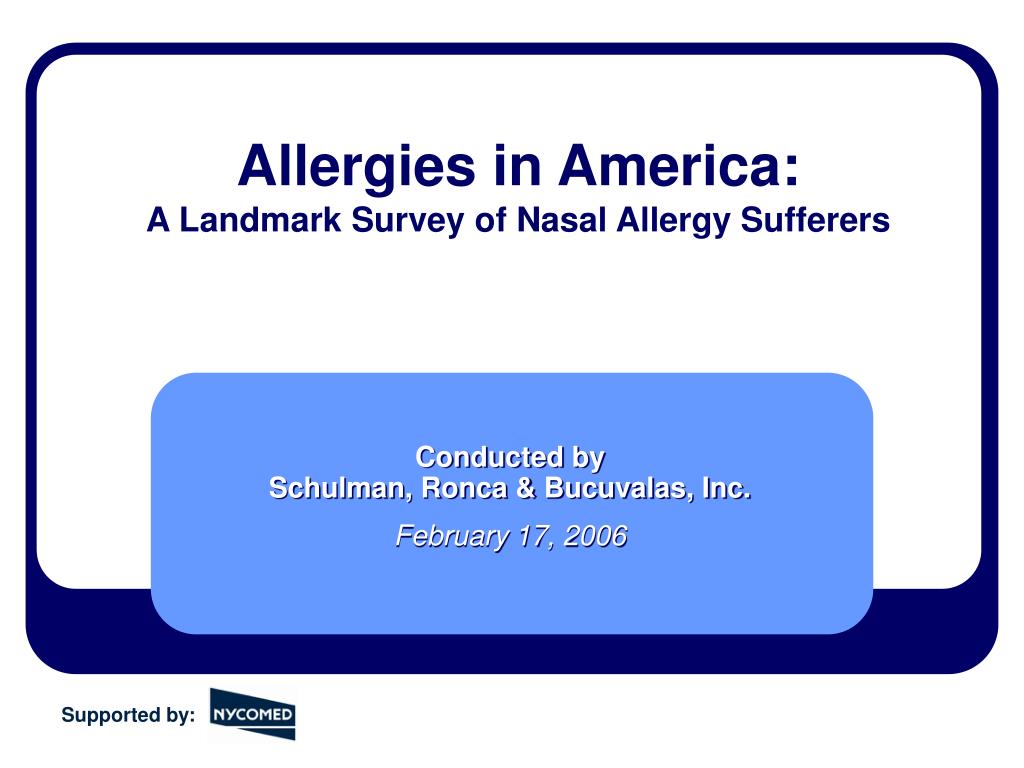 Allergies in America:
A Landmark Survey of Nasal Allergy Sufferers

Conducted by
Schulman, Ronca & Bucuvalas, Inc.

February 17, 2006

Supported by: NYCOMED